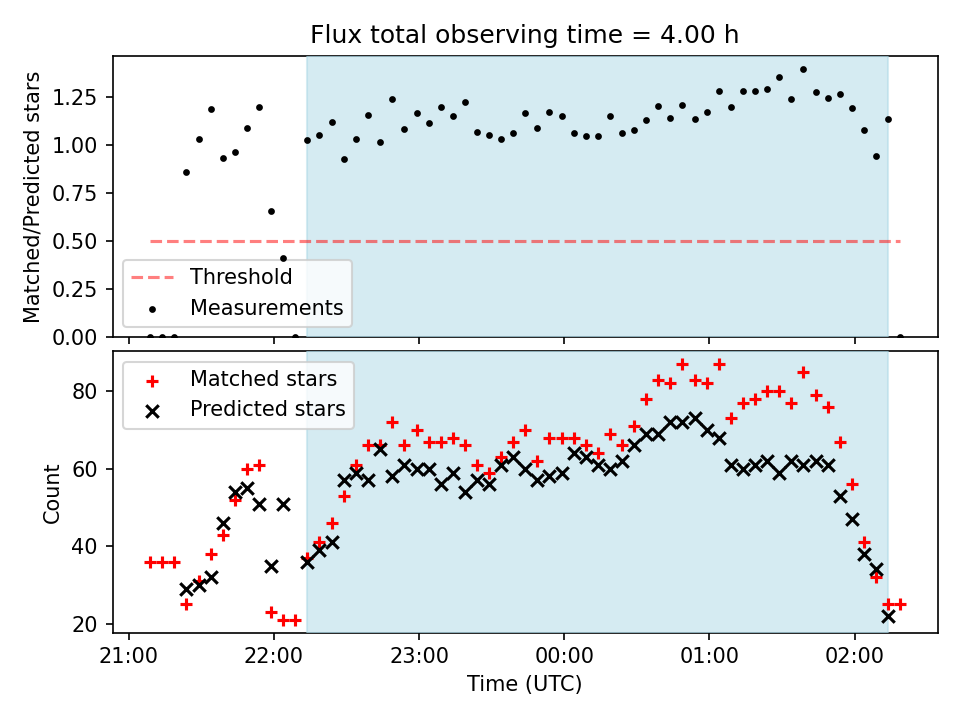 Flux total observing time = 4.00 h

Matched/Predicted stars

1.25
1.00
0.75
0.50
0.25
0.00

Threshold
Measurements

Matched stars
Predicted stars

Count

80
60
40
20

21:00
22:00
23:00
00:00
01:00
02:00

Time (UTC)